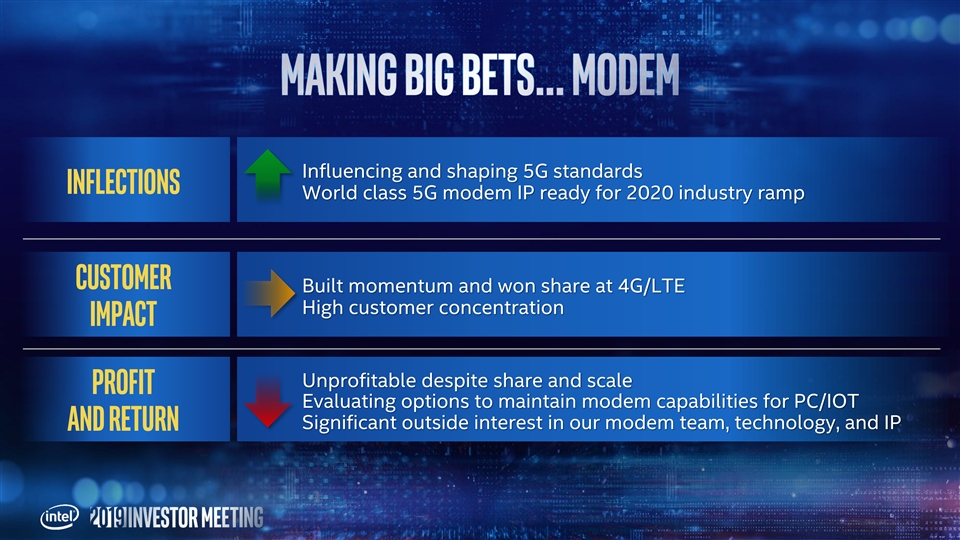 MAKING BIG BETS... MODEM

INFLECTIONS

Influencing and shaping 5G standards
World class 5G modem IP ready for 2020 industry ramp

CUSTOMER IMPACT

Built momentum and won share at 4G/LTE
High customer concentration

PROFIT AND RETURN

Unprofitable despite share and scale
Evaluating options to maintain modem capabilities for PC/IOT
Significant outside interest in our modem team, technology, and IP

intel 2019 INVESTOR MEETING